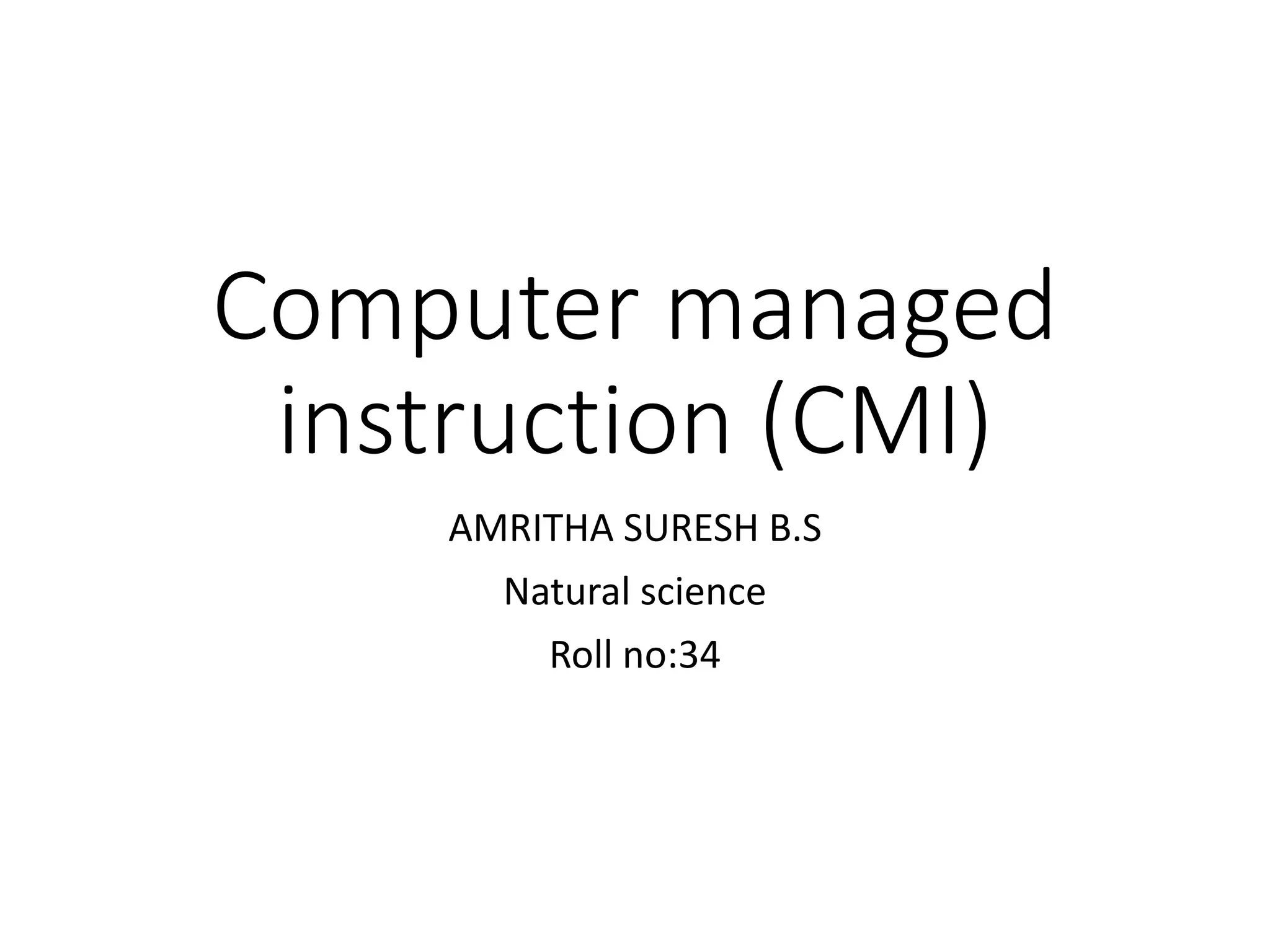 Computer managed instruction (CMI)

AMRITHA SURESH B.S

Natural science

Roll no:34